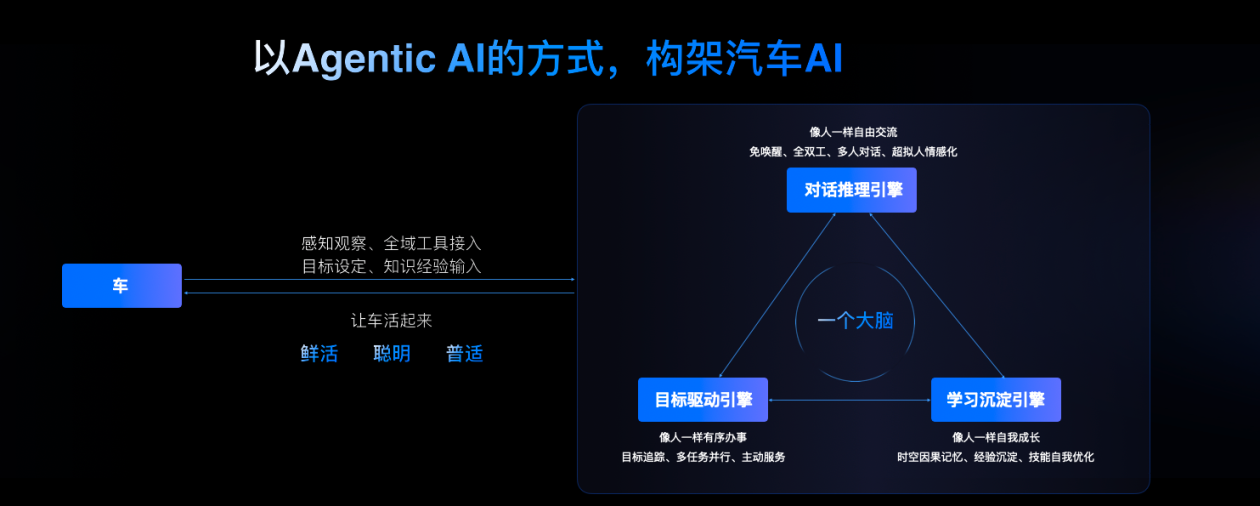 以Agentic AI的方式，构架汽车AI

车

感知观察、全域工具接入
目标设定、知识经验输入

让车活起来

鲜活 聪明 普适

像人一样自由交流
免唤醒、全双工、多人对话、超拟人情感化

对话推理引擎

一个大脑

目标驱动引擎

像人一样有序办事
目标追踪、多任务并行、主动服务

学习沉淀引擎

像人一样自我成长
时空因果记忆、经验沉淀、技能自我优化